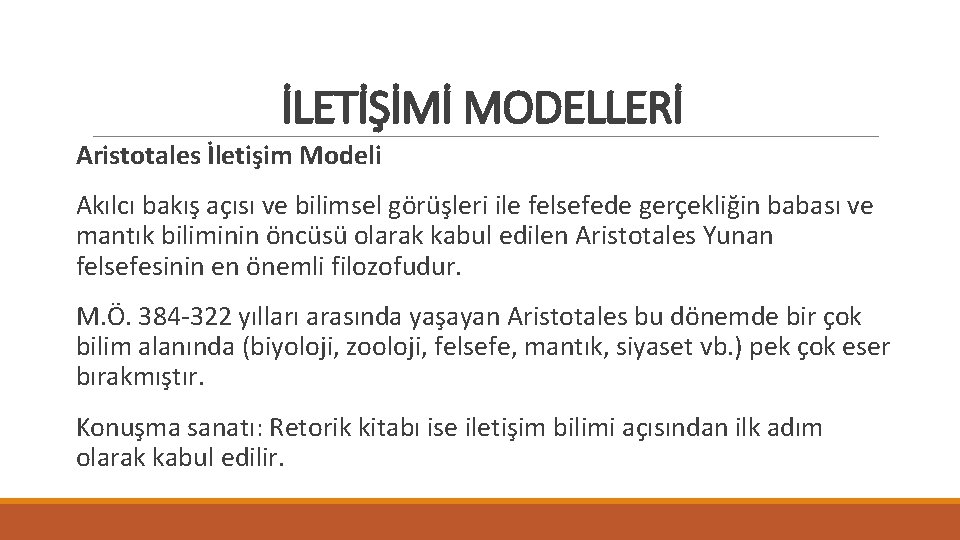 İLETİŞİMİ MODELLERİ

Aristotales İletişim Modeli

Akılcı bakış açısı ve bilimsel görüşleri ile felsefede gerçekliğin babası ve mantık biliminin öncüsü olarak kabul edilen Aristotales Yunan felsefesinin en önemli filozofudur.

M.Ö. 384-322 yılları arasında yaşayan Aristotales bu dönemde bir çok bilim alanında (biyoloji, zooloji, felsefe, mantık, siyaset vb.) pek çok eser bırakmıştır.

Konuşma sanatı: Retorik kitabı ise iletişim bilimi açısından ilk adım olarak kabul edilir.